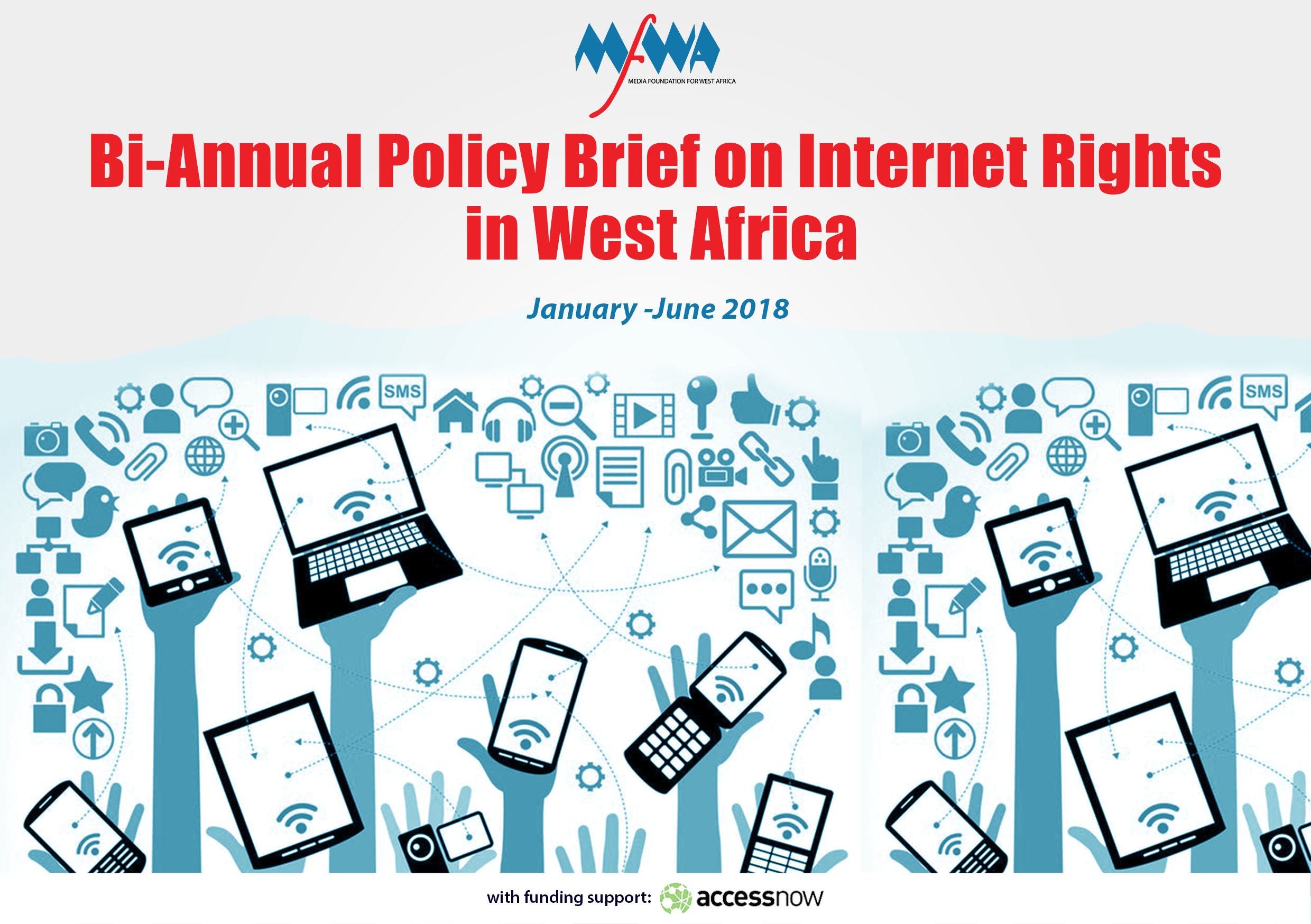 MFWA
MEDIA FOUNDATION FOR WEST AFRICA

Bi-Annual Policy Brief on Internet Rights in West Africa

January -June 2018

SMS

SMS

with funding support: accessnow